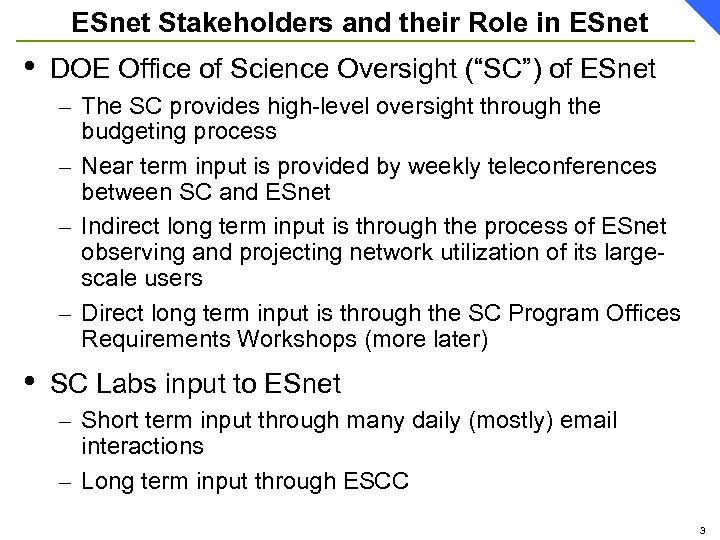 ESnet Stakeholders and their Role in ESnet

• DOE Office of Science Oversight (“SC”) of ESnet

– The SC provides high-level oversight through the budgeting process

– Near term input is provided by weekly teleconferences between SC and ESnet

– Indirect long term input is through the process of ESnet observing and projecting network utilization of its large-scale users

– Direct long term input is through the SC Program Offices Requirements Workshops (more later)

• SC Labs input to ESnet

– Short term input through many daily (mostly) email interactions

– Long term input through ESCC

3